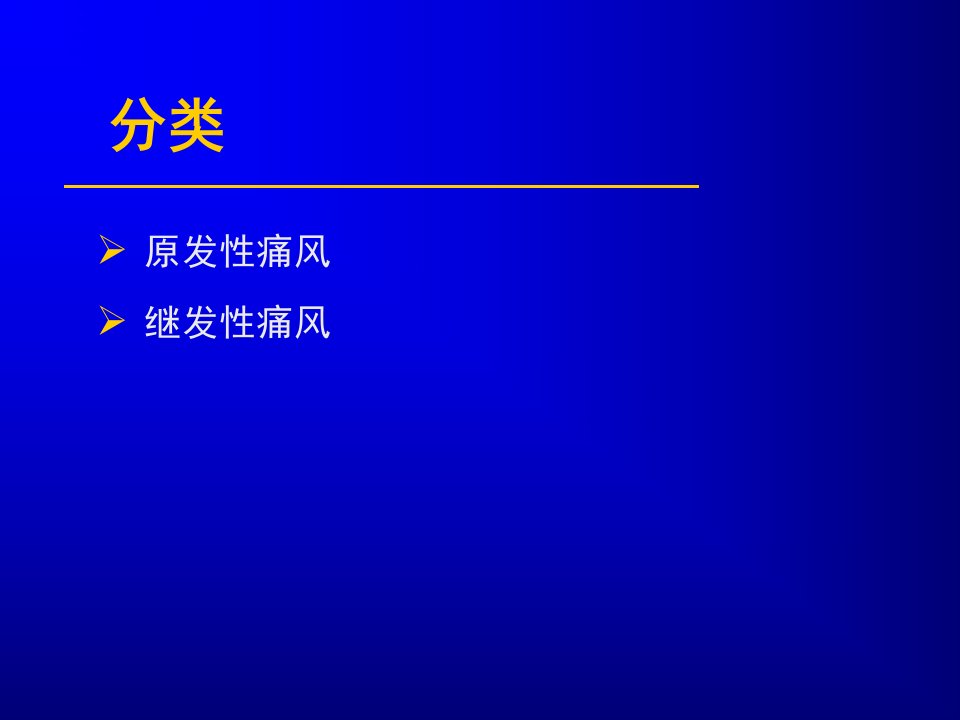 分类

➢ 原发性痛风

➢ 继发性痛风